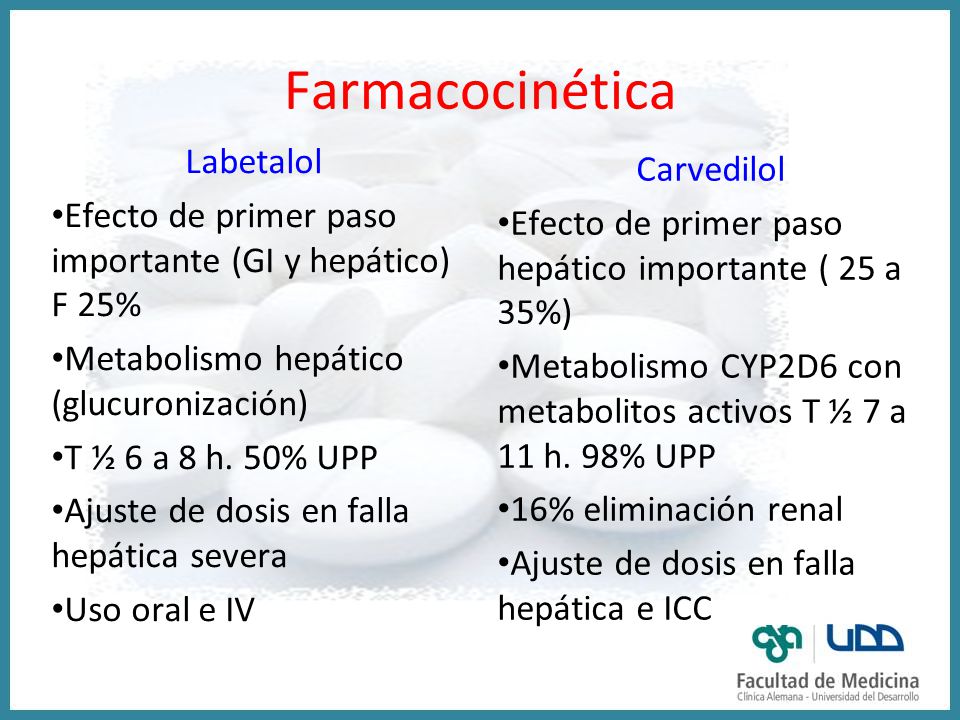 Farmacocinética

Labetalol

•Efecto de primer paso importante (GI y hepático) F 25%

•Metabolismo hepático (glucuronización)

•T ½ 6 a 8 h. 50% UPP

•Ajuste de dosis en falla hepática severa

•Uso oral e IV

Carvedilol

•Efecto de primer paso hepático importante ( 25 a 35%)

•Metabolismo CYP2D6 con metabolitos activos T ½ 7 a 11 h. 98% UPP

•16% eliminación renal

•Ajuste de dosis en falla hepática e ICC

UDD

Facultad de Medicina
Clínica Alemana - Universidad del Desarrollo